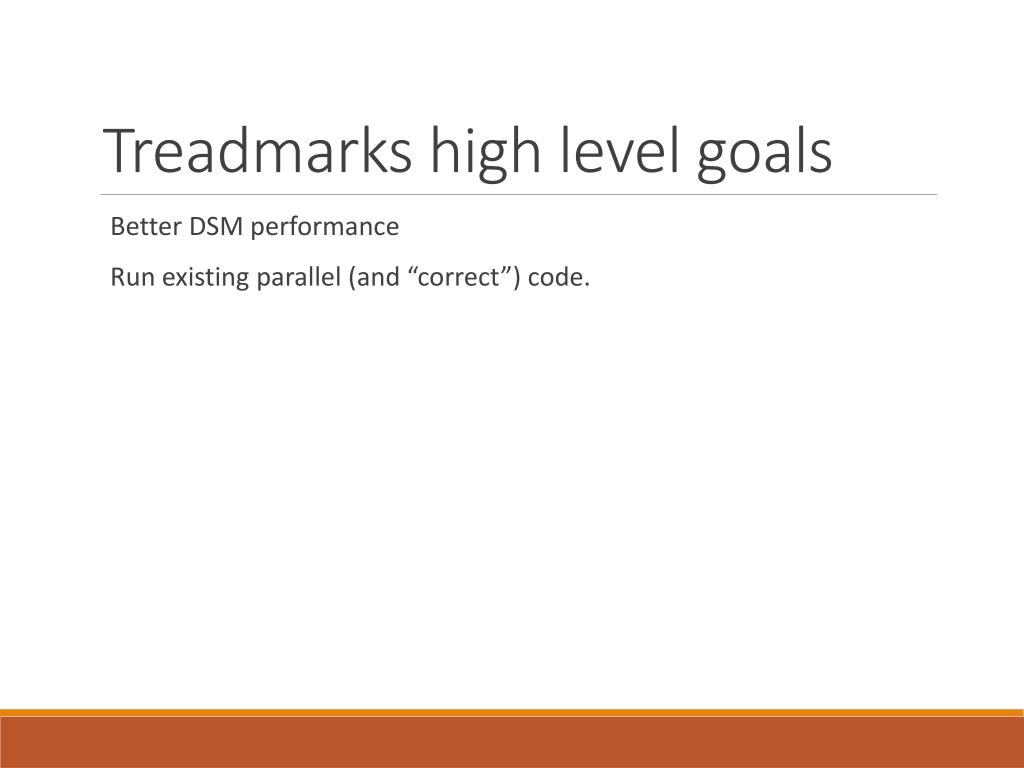 Treadmarks high level goals

Better DSM performance

Run existing parallel (and “correct”) code.